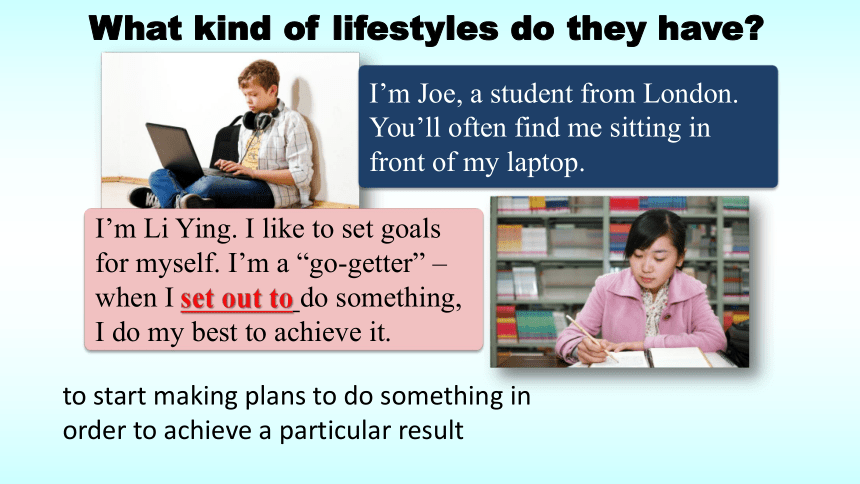 What kind of lifestyles do they have?

I'm Joe, a student from London. You'll often find me sitting in front of my laptop.

I'm Li Ying. I like to set goals for myself. I'm a "go-getter" – when I set out to do something, I do my best to achieve it.

to start making plans to do something in order to achieve a particular result